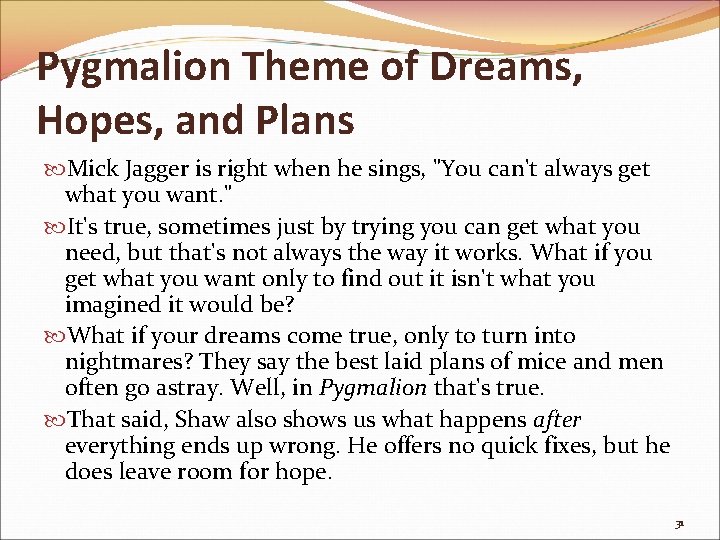 Pygmalion Theme of Dreams, Hopes, and Plans

Mick Jagger is right when he sings, "You can't always get what you want."

It's true, sometimes just by trying you can get what you need, but that's not always the way it works. What if you get what you want only to find out it isn't what you imagined it would be?

What if your dreams come true, only to turn into nightmares? They say the best laid plans of mice and men often go astray. Well, in Pygmalion that's true.

That said, Shaw also shows us what happens after everything ends up wrong. He offers no quick fixes, but he does leave room for hope.

31